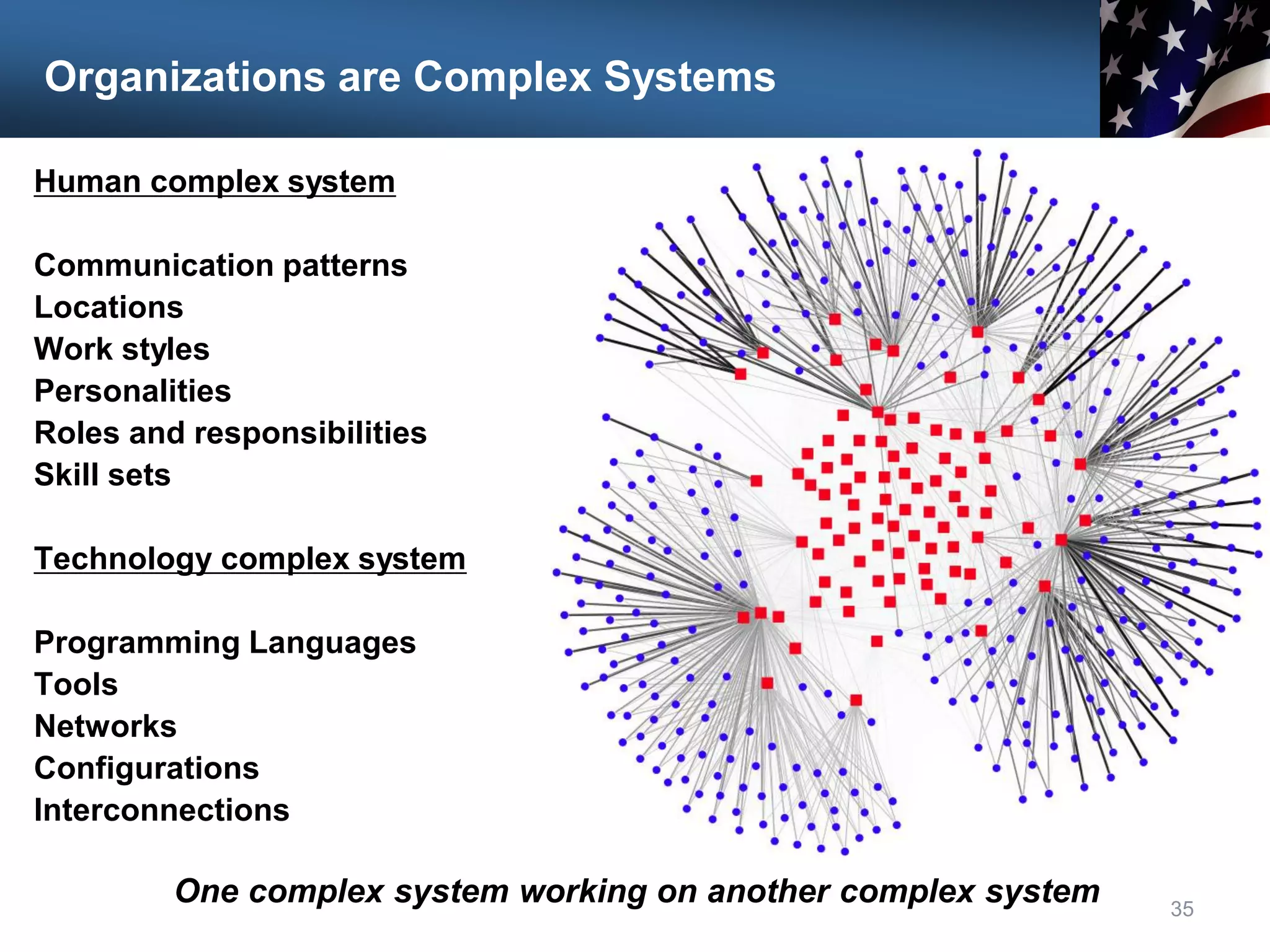 Organizations are Complex Systems

Human complex system

Communication patterns
Locations
Work styles
Personalities
Roles and responsibilities
Skill sets

Technology complex system

Programming Languages
Tools
Networks
Configurations
Interconnections

One complex system working on another complex system

35